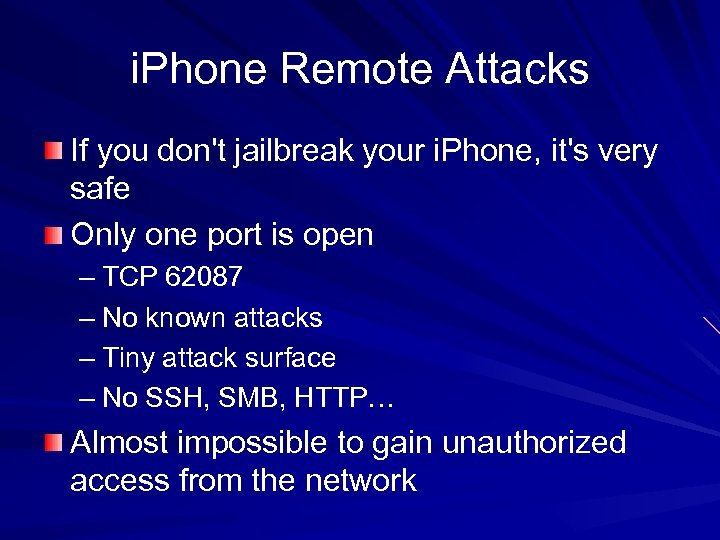 iPhone Remote Attacks

If you don't jailbreak your iPhone, it's very safe

Only one port is open

– TCP 62087

– No known attacks

– Tiny attack surface

– No SSH, SMB, HTTP…

Almost impossible to gain unauthorized access from the network